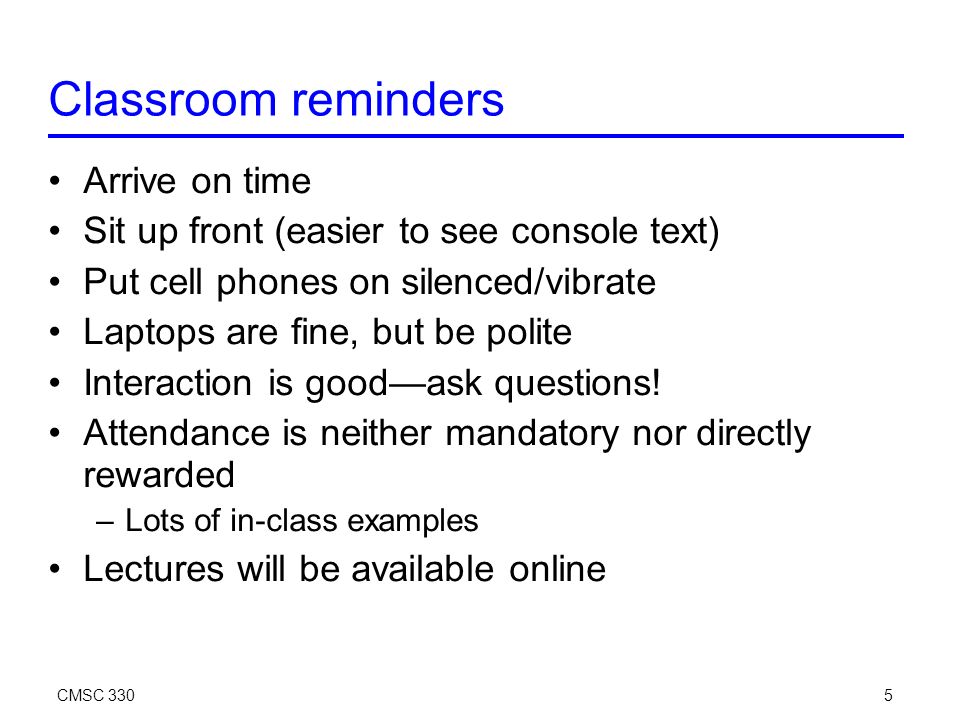 Classroom reminders

• Arrive on time
• Sit up front (easier to see console text)
• Put cell phones on silenced/vibrate
• Laptops are fine, but be polite
• Interaction is good—ask questions!
• Attendance is neither mandatory nor directly rewarded
– Lots of in-class examples
• Lectures will be available online

CMSC 330

5